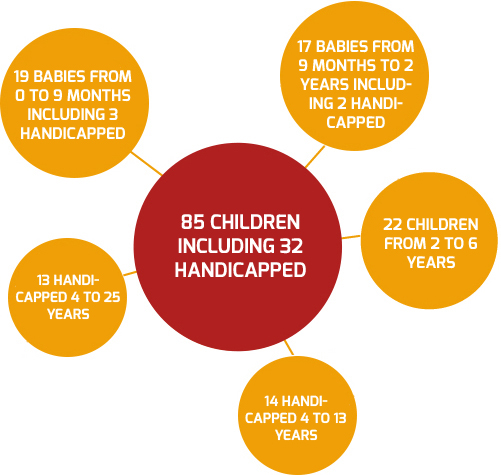 19 BABIES FROM 0 TO 9 MONTHS INCLUDING 3 HANDICAPPED

17 BABIES FROM 9 MONTHS TO 2 YEARS INCLUDING 2 HANDICAPPED

85 CHILDREN INCLUDING 32 HANDICAPPED

22 CHILDREN FROM 2 TO 6 YEARS

13 HANDICAPPED 4 TO 25 YEARS

14 HANDICAPPED 4 TO 13 YEARS